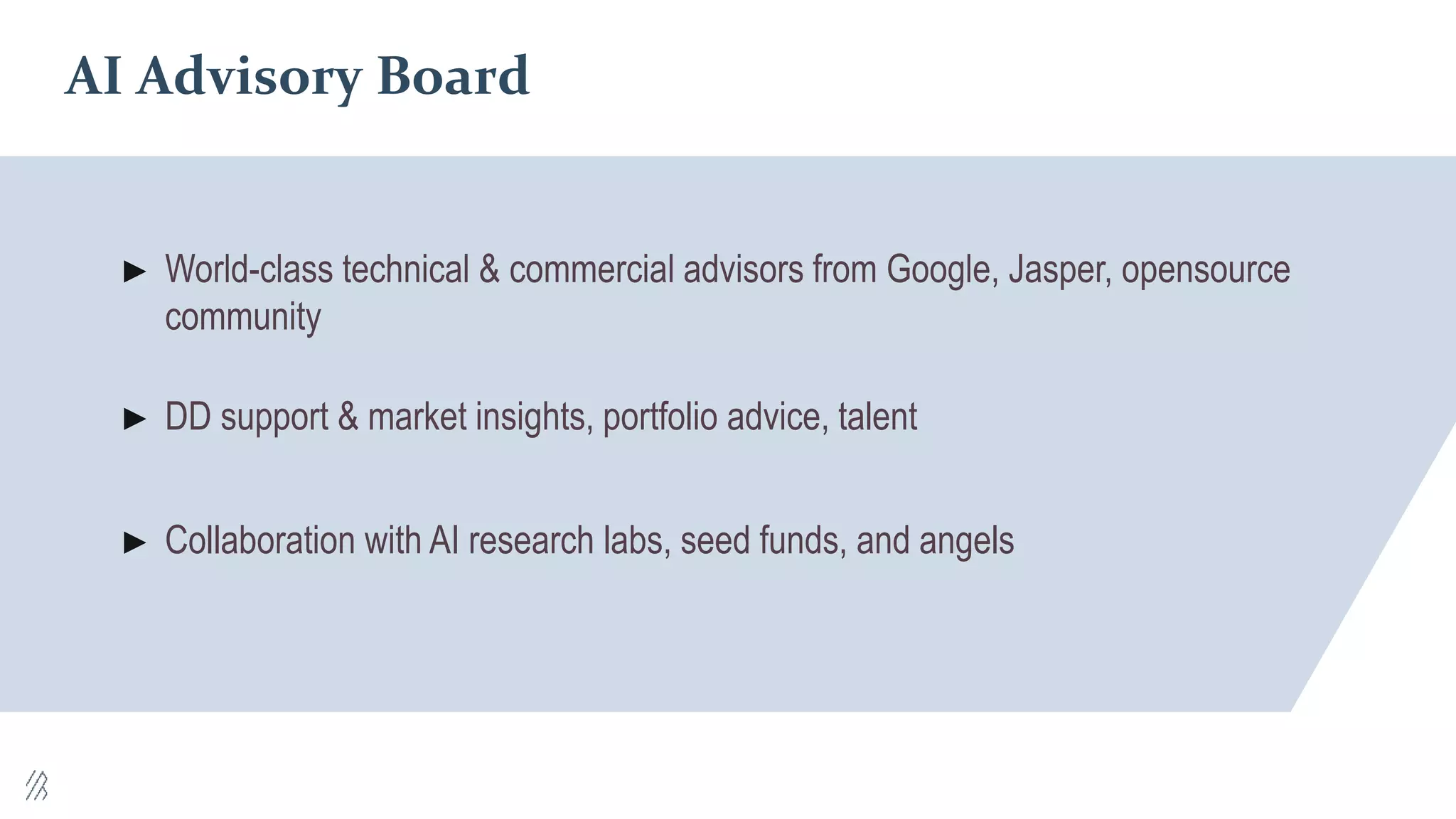 AI Advisory Board

► World-class technical & commercial advisors from Google, Jasper, opensource community

► DD support & market insights, portfolio advice, talent

► Collaboration with AI research labs, seed funds, and angels